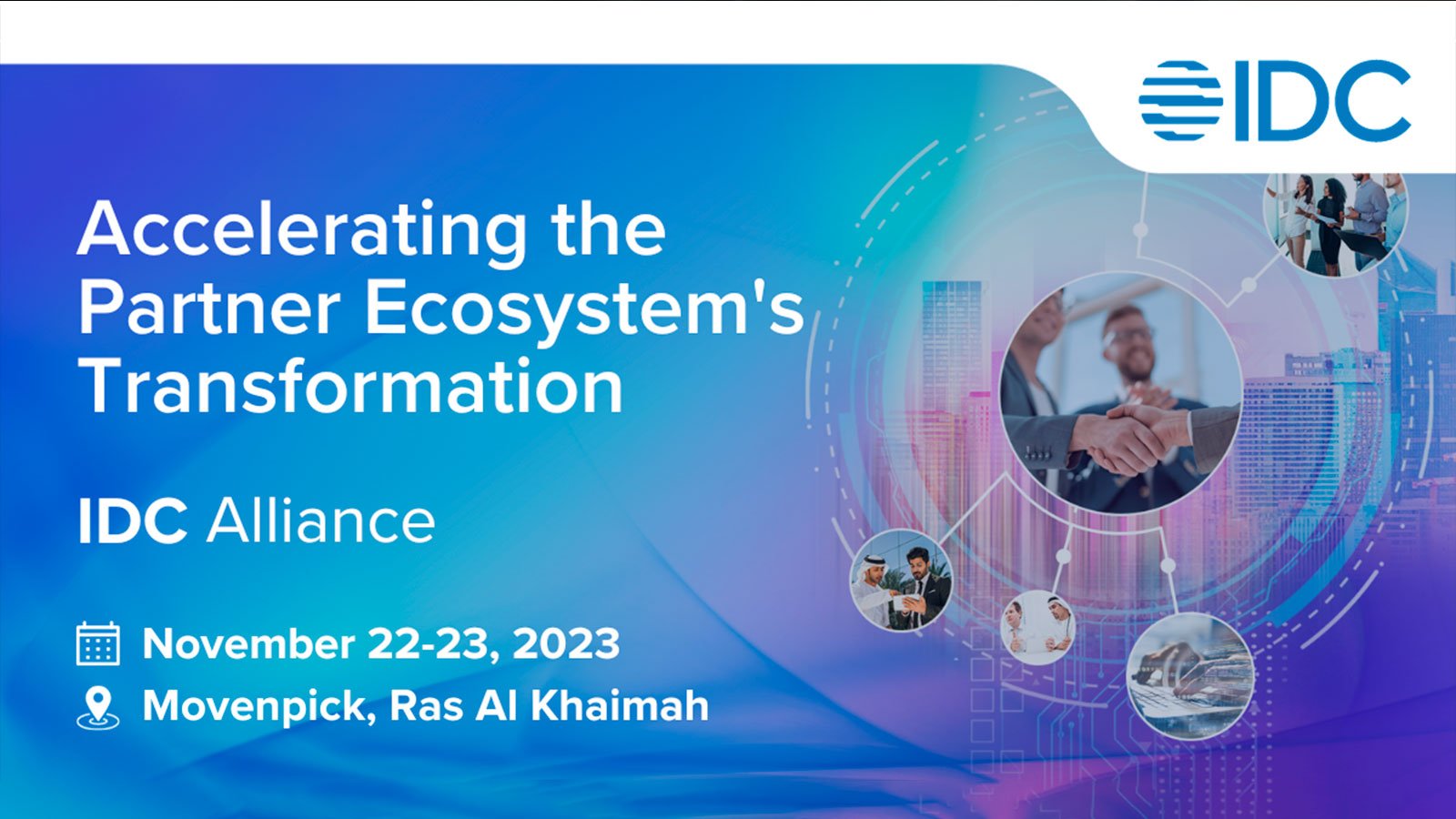 IDC

Accelerating the Partner Ecosystem's Transformation

IDC Alliance

November 22-23, 2023

Movenpick, Ras Al Khaimah